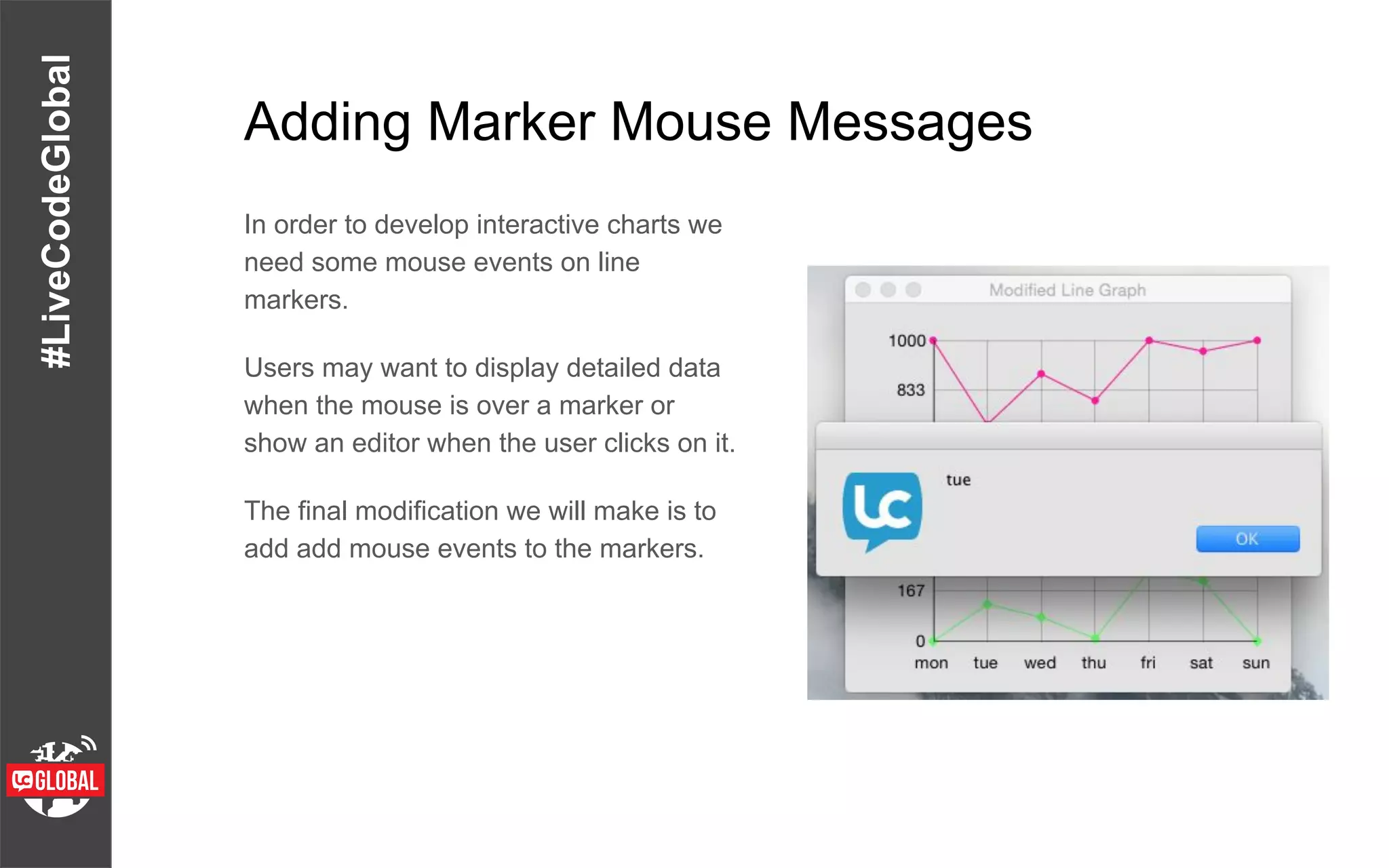 #LiveCodeGlobal

Adding Marker Mouse Messages

In order to develop interactive charts we need some mouse events on line markers.

Users may want to display detailed data when the mouse is over a marker or show an editor when the user clicks on it.

The final modification we will make is to add add mouse events to the markers.

Modified Line Graph

1000
833

lc

tue

OK

167
0
mon tue wed thu fri sat sun

lc GLOBAL